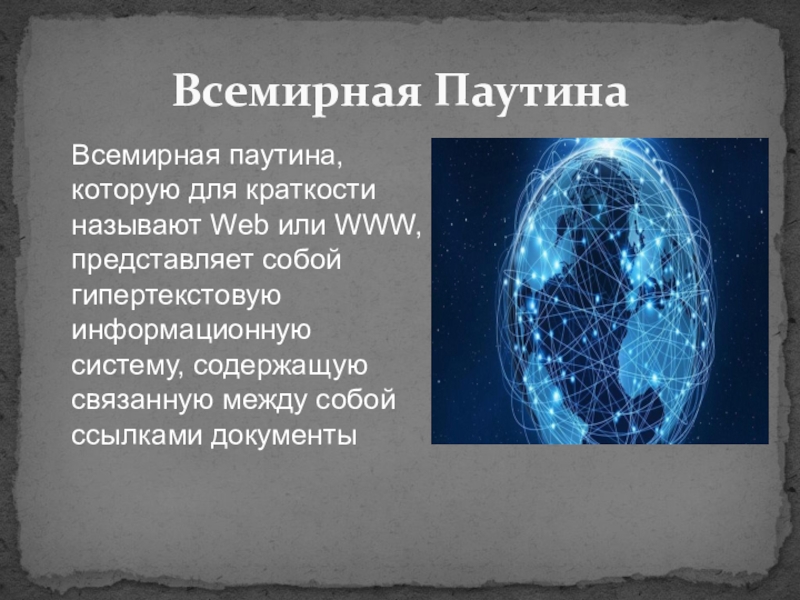 Всемирная Паутина

Всемирная паутина, которую для краткости называют Web или WWW, представляет собой гипертекстовую информационную систему, содержащую связанную между собой ссылками документы